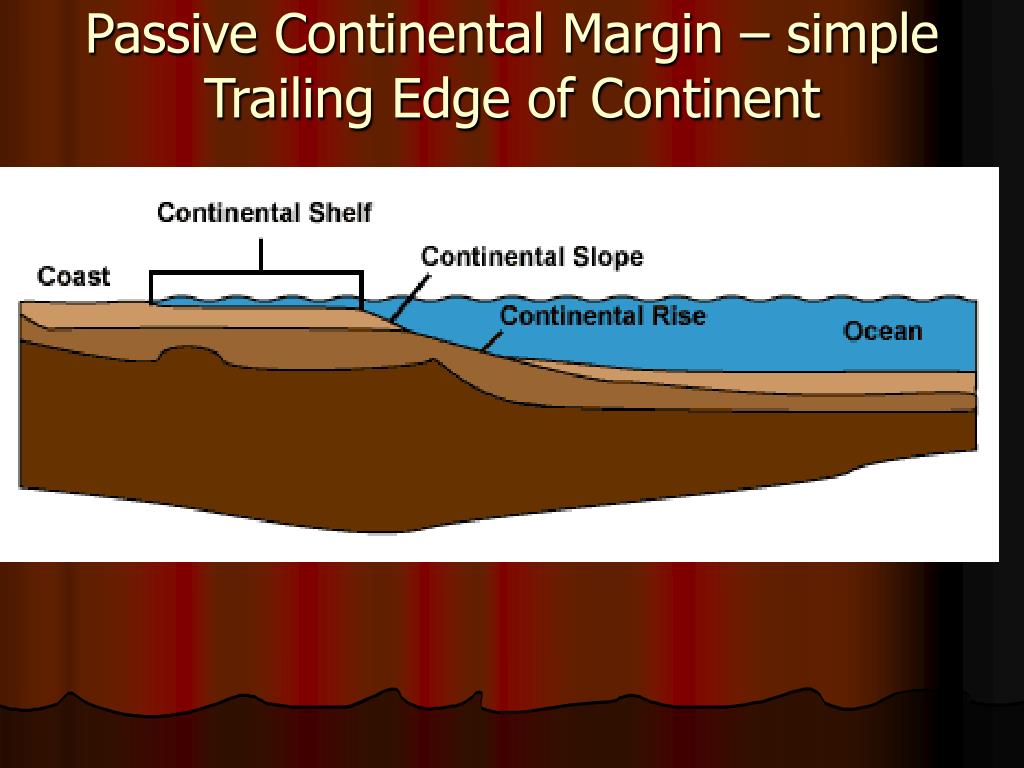 Passive Continental Margin – simple Trailing Edge of Continent

Continental Shelf
Coast
Continental Slope
Continental Rise
Ocean